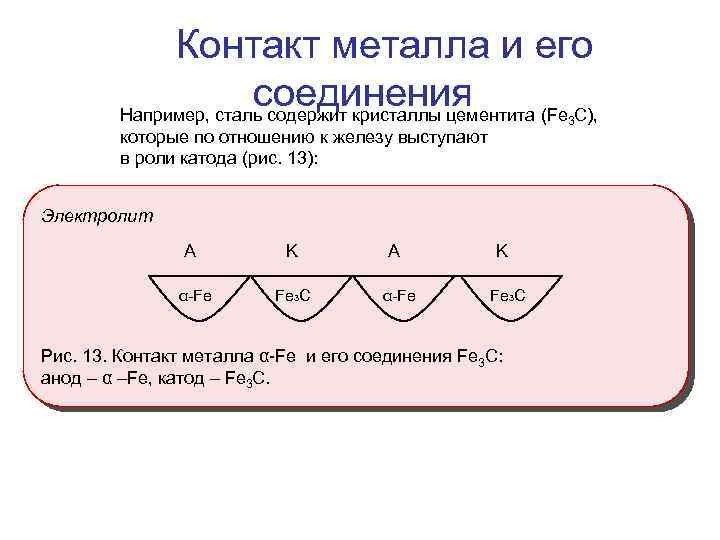 Контакт металла и его соединения

Например, сталь содержит кристаллы цементита ($Fe_3C$), которые по отношению к железу выступают в роли катода (рис. 13):

Электролит

A K A K

α-Fe $Fe_3C$ α-Fe $Fe_3C$

Рис. 13. Контакт металла α-Fe и его соединения $Fe_3C$: анод – α –Fe, катод – $Fe_3C$.